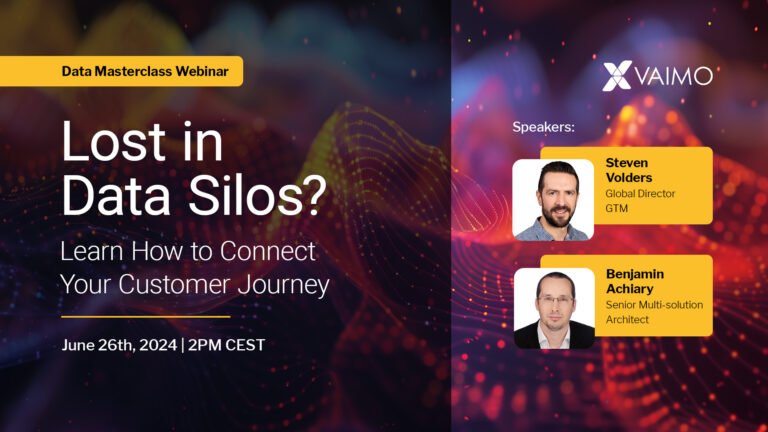 Data Masterclass Webinar

Lost in Data Silos?

Learn How to Connect Your Customer Journey

June 26th, 2024 | 2PM CEST

VAIMO

Speakers:

Steven Volders
Global Director GTM

Benjamin Achiary
Senior Multi-solution Architect